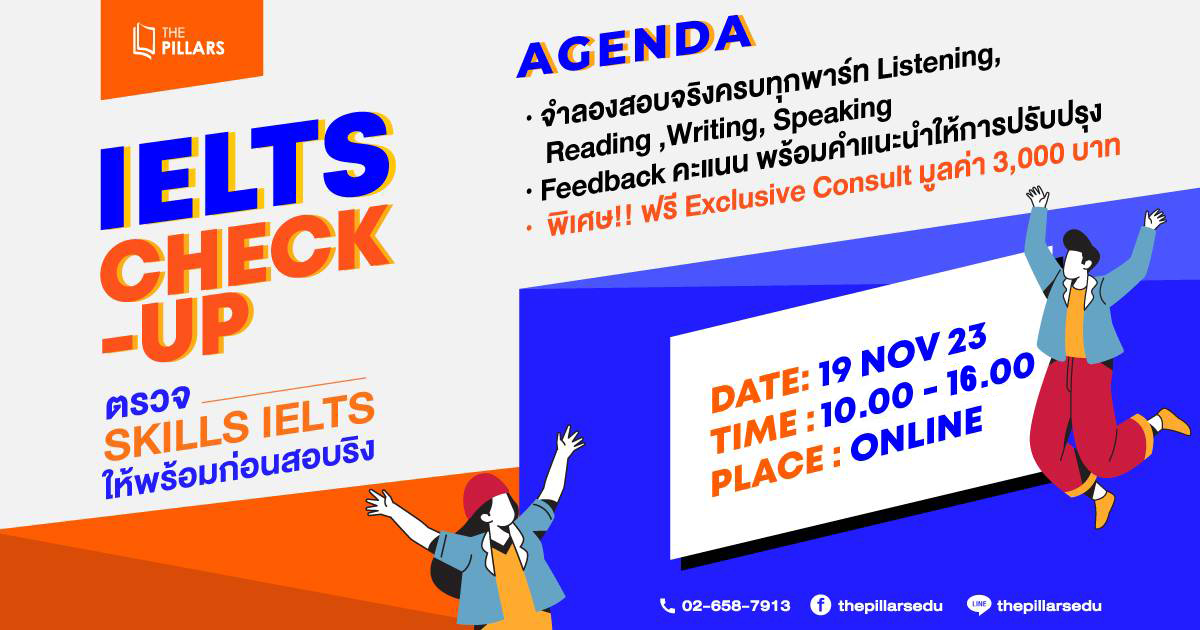 THE PILLARS

IELTS CHECK -UP

ตรวจ SKILLS IELTS ให้พร้อมก่อนสอบริง

AGENDA

• จำลองสอบจริงครบทุกพาร์ท Listening, Reading ,Writing, Speaking
• Feedback คะแนน พร้อมคำแนะนำให้การปรับปรุง
• พิเศษ!! ฟรี Exclusive Consult มูลค่า 3,000 บาท

DATE: 19 NOV 23
TIME : 10.00 - 16.00
PLACE : ONLINE

02-658-7913 thepillarsedu LINE thepillarsedu